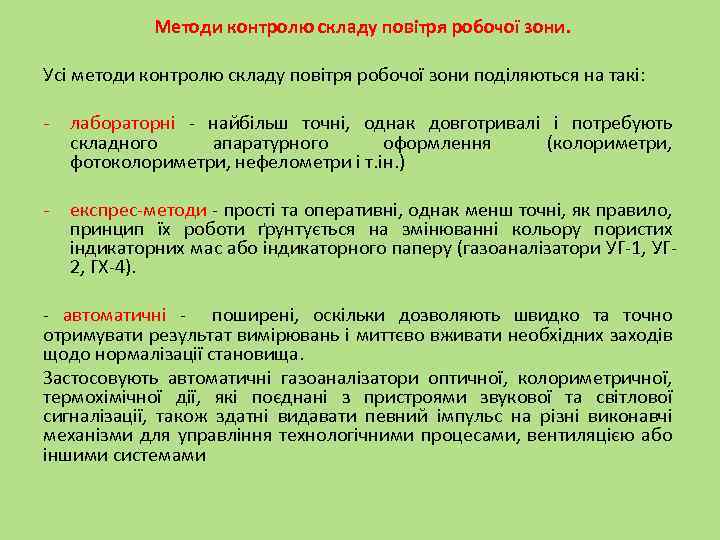 Методи контролю складу повітря робочої зони.

Усі методи контролю складу повітря робочої зони поділяються на такі:

- лабораторні - найбільш точні, однак довготривалі і потребують складного апаратурного оформлення (колориметри, фотоколориметри, нефелометри і т.ін.)

- експрес-методи - прості та оперативні, однак менш точні, як правило, принцип їх роботи ґрунтується на змінюванні кольору пористих індикаторних мас або індикаторного паперу (газоаналізатори УГ-1, УГ-2, ГХ-4).

- автоматичні - поширені, оскільки дозволяють швидко та точно отримувати результат вимірювань і миттєво вживати необхідних заходів щодо нормалізації становища.

Застосовують автоматичні газоаналізатори оптичної, колориметричної, термохімічної дії, які поєднані з пристроями звукової та світлової сигналізації, також здатні видавати певний імпульс на різні виконавчі механізми для управління технологічними процесами, вентиляцією або іншими системами